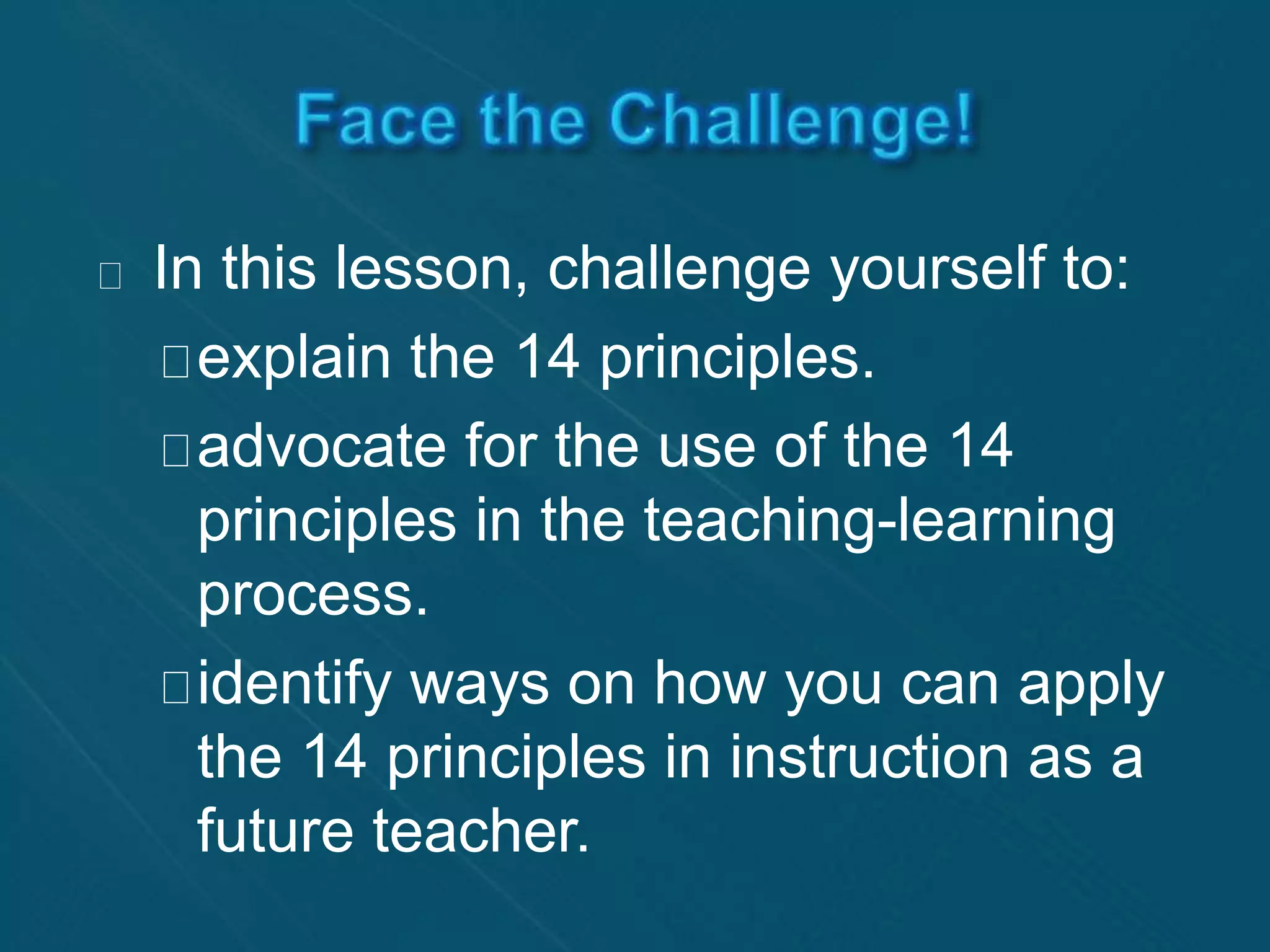 Face the Challenge!

In this lesson, challenge yourself to:

explain the 14 principles.

advocate for the use of the 14 principles in the teaching-learning process.

identify ways on how you can apply the 14 principles in instruction as a future teacher.